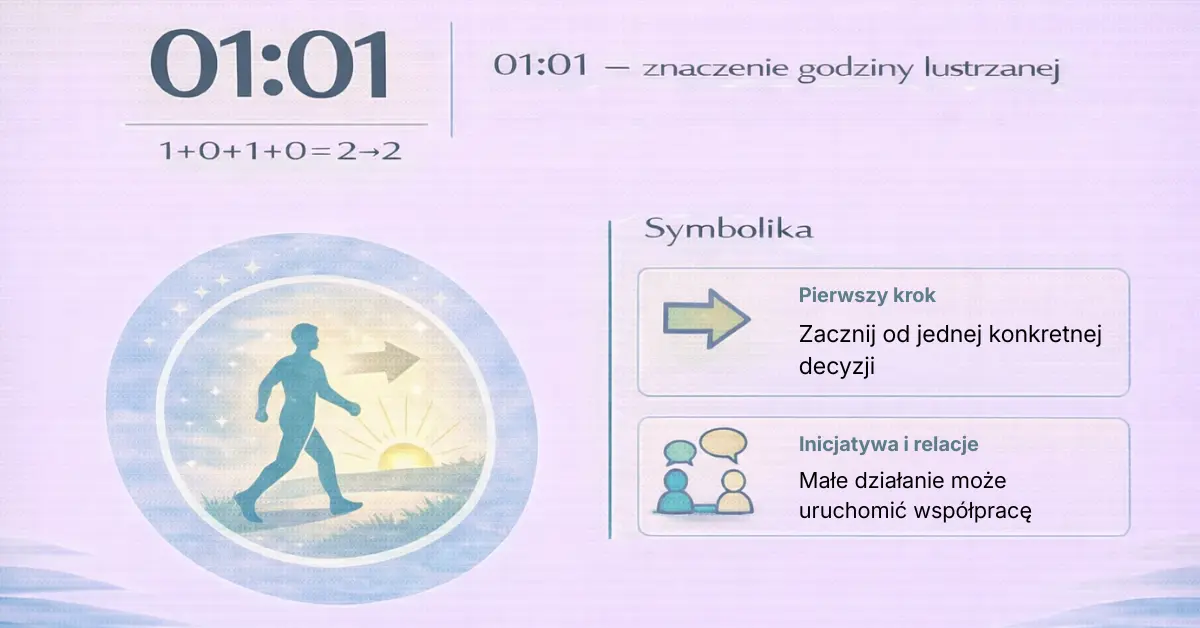 01:01

$1+0+1+0=2\rightarrow2$

01:01 — znaczenie godziny lustrzanej

Symbolika

Pierwszy krok

Zacznij od jednej konkretnej decyzji

Inicjatywa i relacje

Małe działanie może uruchomić współpracę